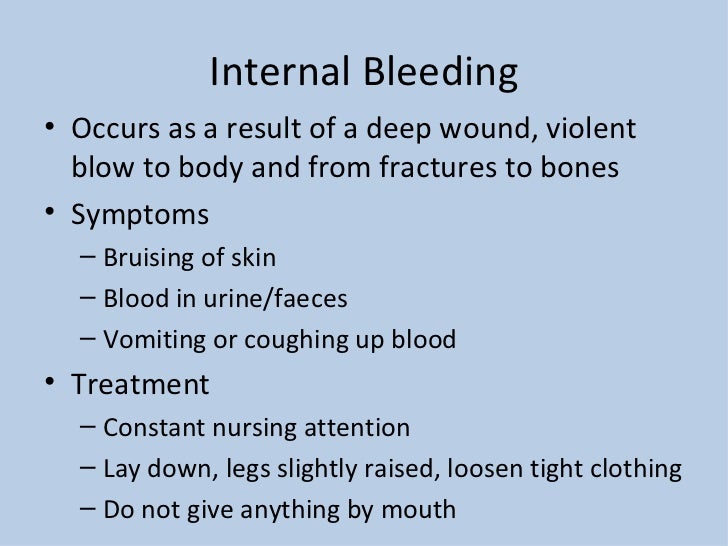 Internal Bleeding

• Occurs as a result of a deep wound, violent blow to body and from fractures to bones
• Symptoms
– Bruising of skin
– Blood in urine/faeces
– Vomiting or coughing up blood
• Treatment
– Constant nursing attention
– Lay down, legs slightly raised, loosen tight clothing
– Do not give anything by mouth